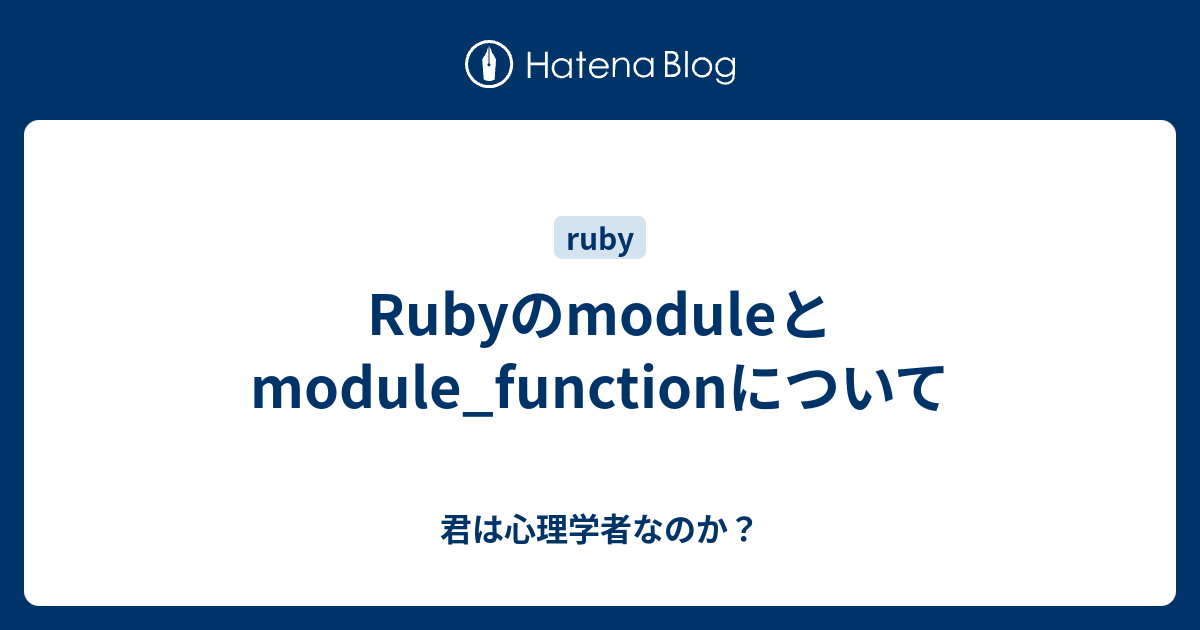 Hatena Blog

ruby

Rubyのmoduleとmodule_functionについて

君は心理学者なのか？